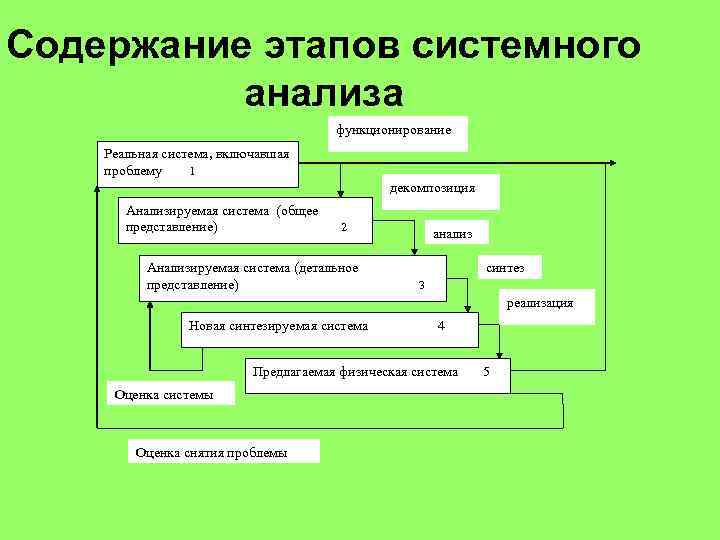 Содержание этапов системного анализа

функционирование

Реальная система, включающая проблему 1

декомпозиция

Анализируемая система (общее представление) 2

анализ

Анализируемая система (детальное представление) 3

синтез

реализация

Новая синтезируемая система 4

Предлагаемая физическая система 5

Оценка системы

Оценка снятия проблемы